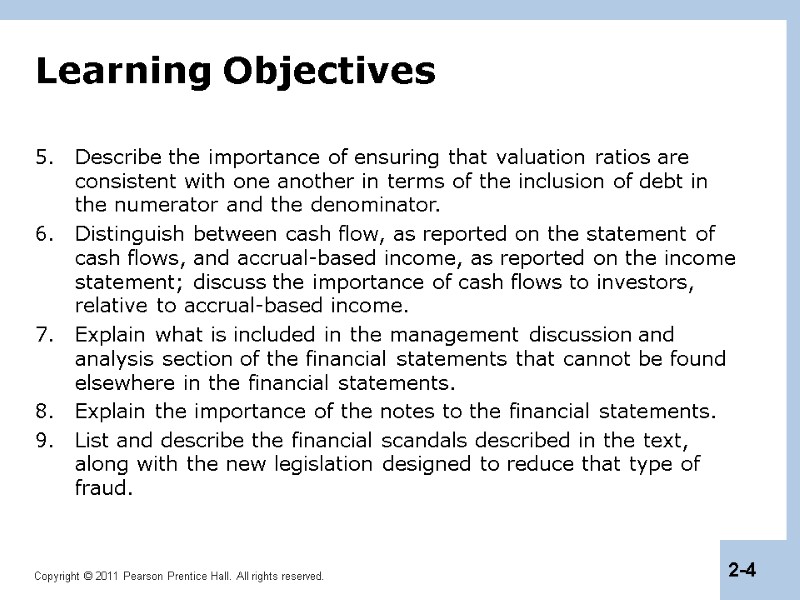 Learning Objectives

5. Describe the importance of ensuring that valuation ratios are consistent with one another in terms of the inclusion of debt in the numerator and the denominator.
6. Distinguish between cash flow, as reported on the statement of cash flows, and accrual-based income, as reported on the income statement; discuss the importance of cash flows to investors, relative to accrual-based income.
7. Explain what is included in the management discussion and analysis section of the financial statements that cannot be found elsewhere in the financial statements.
8. Explain the importance of the notes to the financial statements.
9. List and describe the financial scandals described in the text, along with the new legislation designed to reduce that type of fraud.

Copyright © 2011 Pearson Prentice Hall. All rights reserved.

2-4